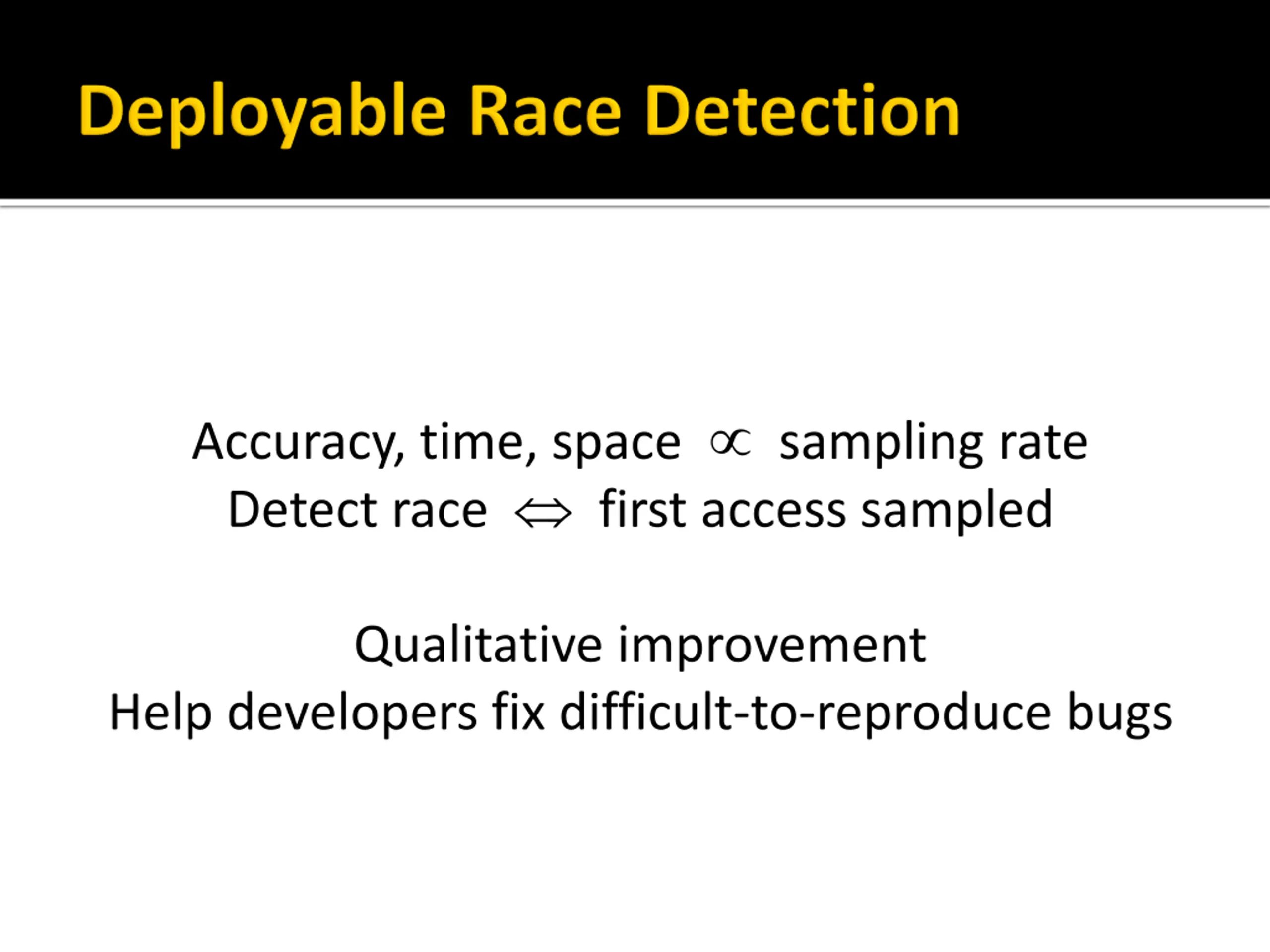 Deployable Race Detection

Accuracy, time, space $\propto$ sampling rate
Detect race $\Leftrightarrow$ first access sampled

Qualitative improvement
Help developers fix difficult-to-reproduce bugs